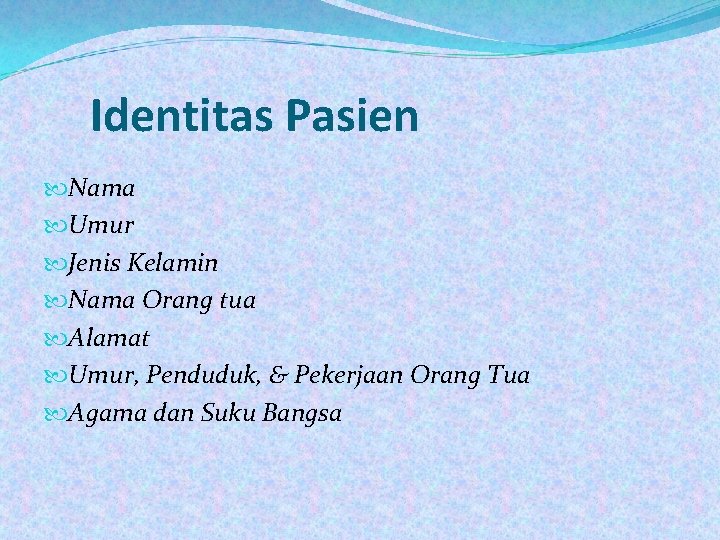 Identitas Pasien

Nama
Umur
Jenis Kelamin
Nama Orang tua
Alamat
Umur, Penduduk, & Pekerjaan Orang Tua
Agama dan Suku Bangsa